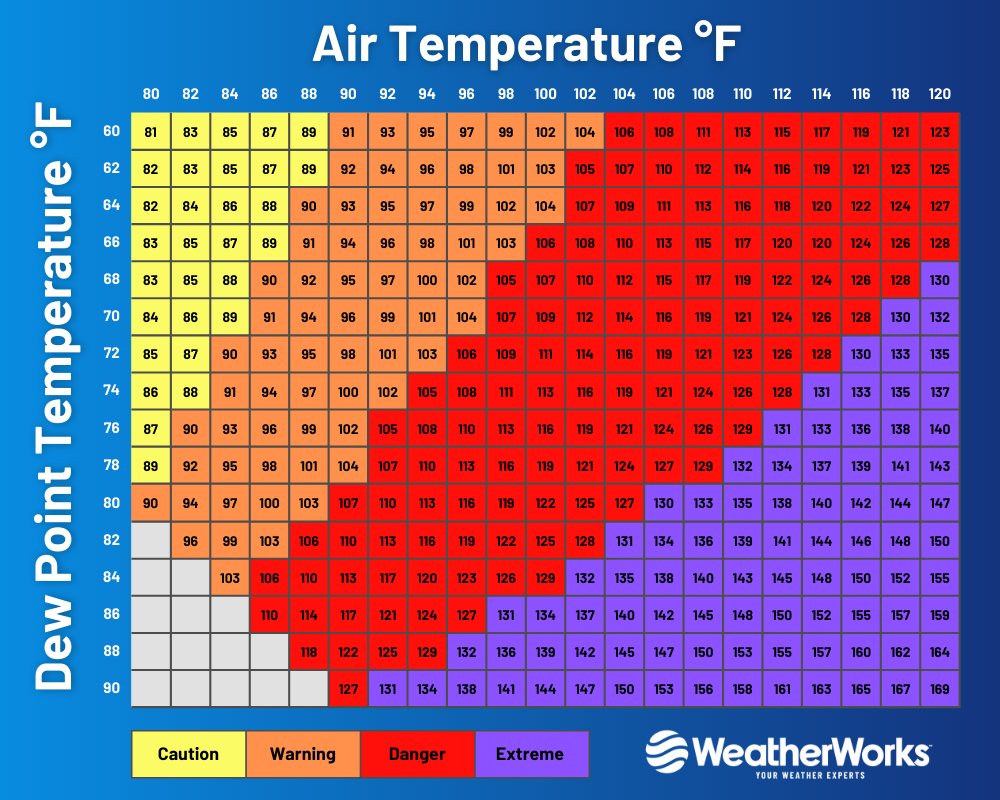 Air Temperature °F

Dew Point Temperature °F

| | 80 | 82 | 84 | 86 | 88 | 90 | 92 | 94 | 96 | 98 | 100 | 102 | 104 | 106 | 108 | 110 | 112 | 114 | 116 | 118 | 120 |
|---|---|---|---|---|---|---|---|---|---|---|---|---|---|---|---|---|---|---|---|---|---|
| 60 | 81 | 83 | 85 | 87 | 89 | 91 | 93 | 95 | 97 | 99 | 102 | 104 | 106 | 108 | 111 | 113 | 115 | 117 | 119 | 121 | 123 |
| 62 | 82 | 83 | 85 | 87 | 89 | 92 | 94 | 96 | 98 | 101 | 103 | 105 | 107 | 110 | 112 | 114 | 116 | 119 | 121 | 123 | 125 |
| 64 | 82 | 84 | 86 | 88 | 90 | 93 | 95 | 97 | 99 | 102 | 104 | 107 | 109 | 111 | 113 | 116 | 118 | 120 | 122 | 124 | 127 |
| 66 | 83 | 85 | 87 | 89 | 91 | 94 | 96 | 98 | 101 | 103 | 106 | 108 | 110 | 113 | 115 | 117 | 120 | 120 | 124 | 126 | 128 |
| 68 | 83 | 85 | 88 | 90 | 92 | 95 | 97 | 100 | 102 | 105 | 107 | 110 | 112 | 115 | 117 | 119 | 122 | 124 | 126 | 128 | 130 |
| 70 | 84 | 86 | 89 | 91 | 94 | 96 | 99 | 101 | 104 | 107 | 109 | 112 | 114 | 116 | 119 | 121 | 124 | 126 | 128 | 130 | 132 |
| 72 | 85 | 87 | 90 | 93 | 95 | 98 | 101 | 103 | 106 | 109 | 111 | 114 | 116 | 119 | 121 | 123 | 126 | 128 | 130 | 133 | 135 |
| 74 | 86 | 88 | 91 | 94 | 97 | 100 | 102 | 105 | 108 | 111 | 113 | 116 | 119 | 121 | 124 | 126 | 128 | 131 | 133 | 135 | 137 |
| 76 | 87 | 90 | 93 | 96 | 99 | 102 | 105 | 108 | 110 | 113 | 116 | 119 | 121 | 124 | 126 | 129 | 131 | 133 | 136 | 138 | 140 |
| 78 | 89 | 92 | 95 | 98 | 101 | 104 | 107 | 110 | 113 | 116 | 119 | 121 | 124 | 127 | 129 | 132 | 134 | 137 | 139 | 141 | 143 |
| 80 | 90 | 94 | 97 | 100 | 103 | 107 | 110 | 113 | 116 | 119 | 122 | 125 | 127 | 130 | 133 | 135 | 138 | 140 | 142 | 144 | 147 |
| 82 | | 96 | 99 | 103 | 106 | 110 | 113 | 116 | 119 | 122 | 125 | 128 | 131 | 134 | 136 | 139 | 141 | 144 | 146 | 148 | 150 |
| 84 | | | 103 | 106 | 110 | 113 | 117 | 120 | 123 | 126 | 129 | 132 | 135 | 138 | 140 | 143 | 145 | 148 | 150 | 152 | 155 |
| 86 | | | | 110 | 114 | 117 | 121 | 124 | 127 | 131 | 134 | 137 | 140 | 142 | 145 | 148 | 150 | 152 | 155 | 157 | 159 |
| 88 | | | | | 118 | 122 | 125 | 129 | 132 | 136 | 139 | 142 | 145 | 147 | 150 | 153 | 155 | 157 | 160 | 162 | 164 |
| 90 | | | | | | 127 | 131 | 134 | 138 | 141 | 144 | 147 | 150 | 153 | 156 | 158 | 161 | 163 | 165 | 167 | 169 |

Caution Warning Danger Extreme

WeatherWorks
YOUR WEATHER EXPERTS